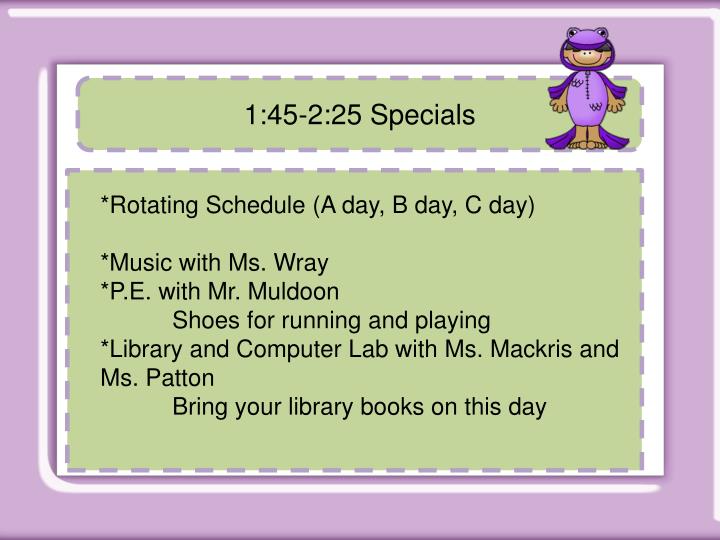 1:45-2:25 Specials

*Rotating Schedule (A day, B day, C day)

*Music with Ms. Wray
*P.E. with Mr. Muldoon
Shoes for running and playing
*Library and Computer Lab with Ms. Mackris and Ms. Patton
Bring your library books on this day